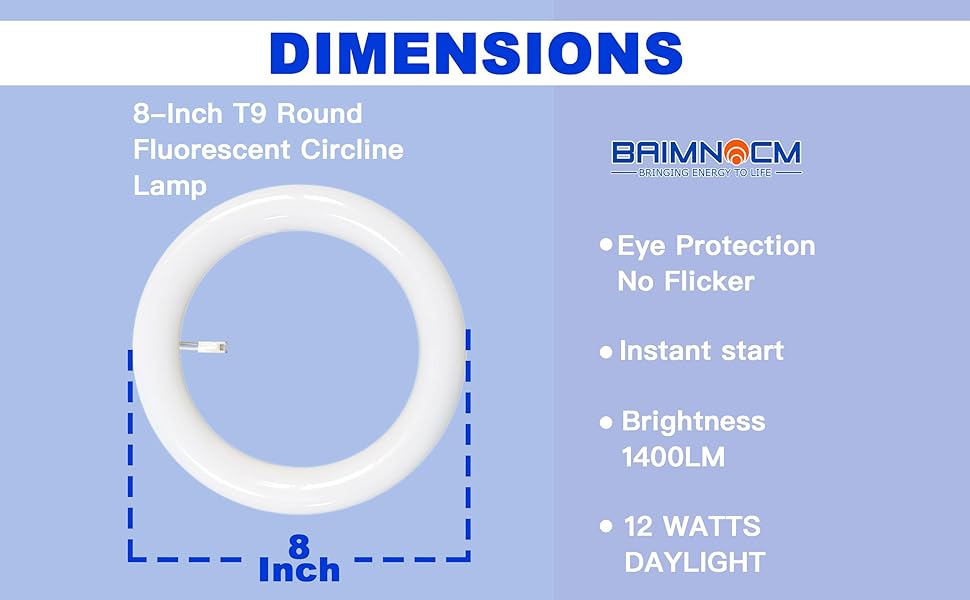 DIMENSIONS

8-Inch T9 Round Fluorescent Circline Lamp

8 Inch

BAIMNOCM
BRINGING ENERGY TO LIFE

• Eye Protection No Flicker

• Instant start

• Brightness 1400LM

• 12 WATTS DAYLIGHT